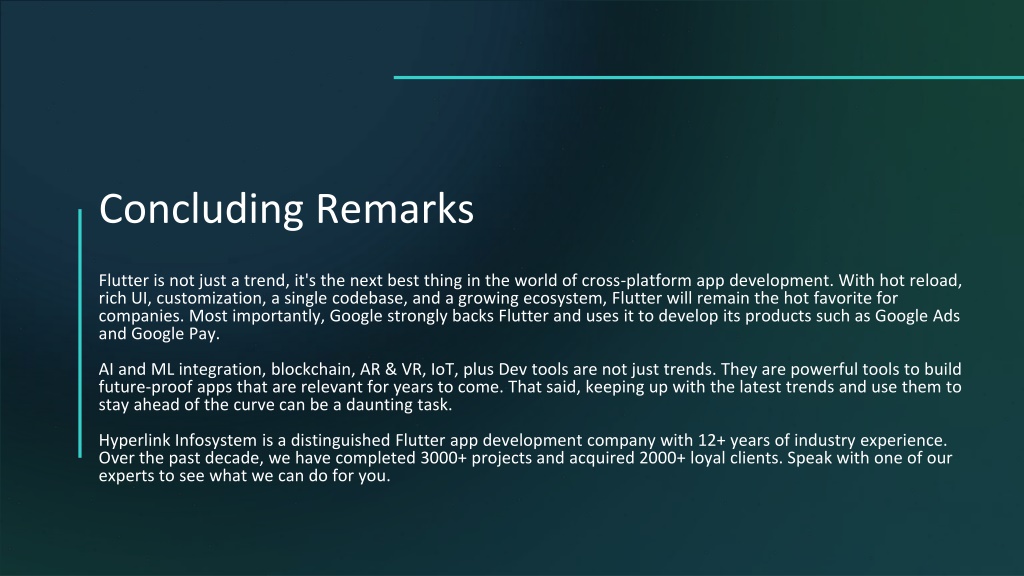 Concluding Remarks

Flutter is not just a trend, it's the next best thing in the world of cross-platform app development. With hot reload, rich UI, customization, a single codebase, and a growing ecosystem, Flutter will remain the hot favorite for companies. Most importantly, Google strongly backs Flutter and uses it to develop its products such as Google Ads and Google Pay.

AI and ML integration, blockchain, AR & VR, IoT, plus Dev tools are not just trends. They are powerful tools to build future-proof apps that are relevant for years to come. That said, keeping up with the latest trends and use them to stay ahead of the curve can be a daunting task.

Hyperlink Infosystem is a distinguished Flutter app development company with 12+ years of industry experience. Over the past decade, we have completed 3000+ projects and acquired 2000+ loyal clients. Speak with one of our experts to see what we can do for you.